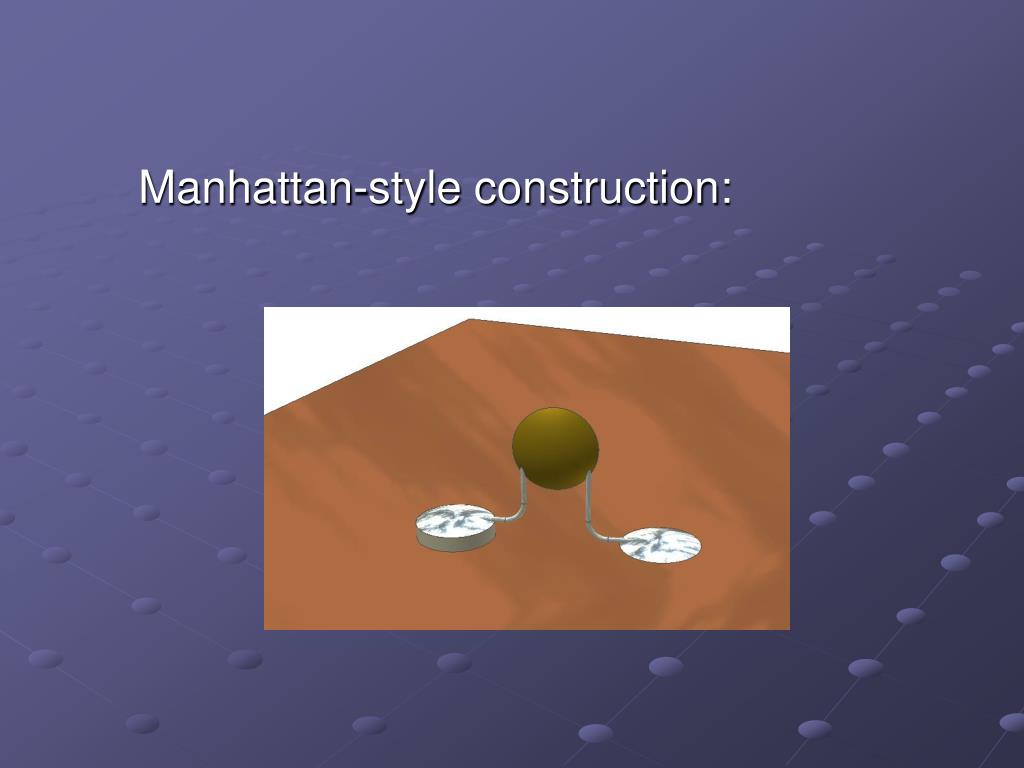 Manhattan-style construction: